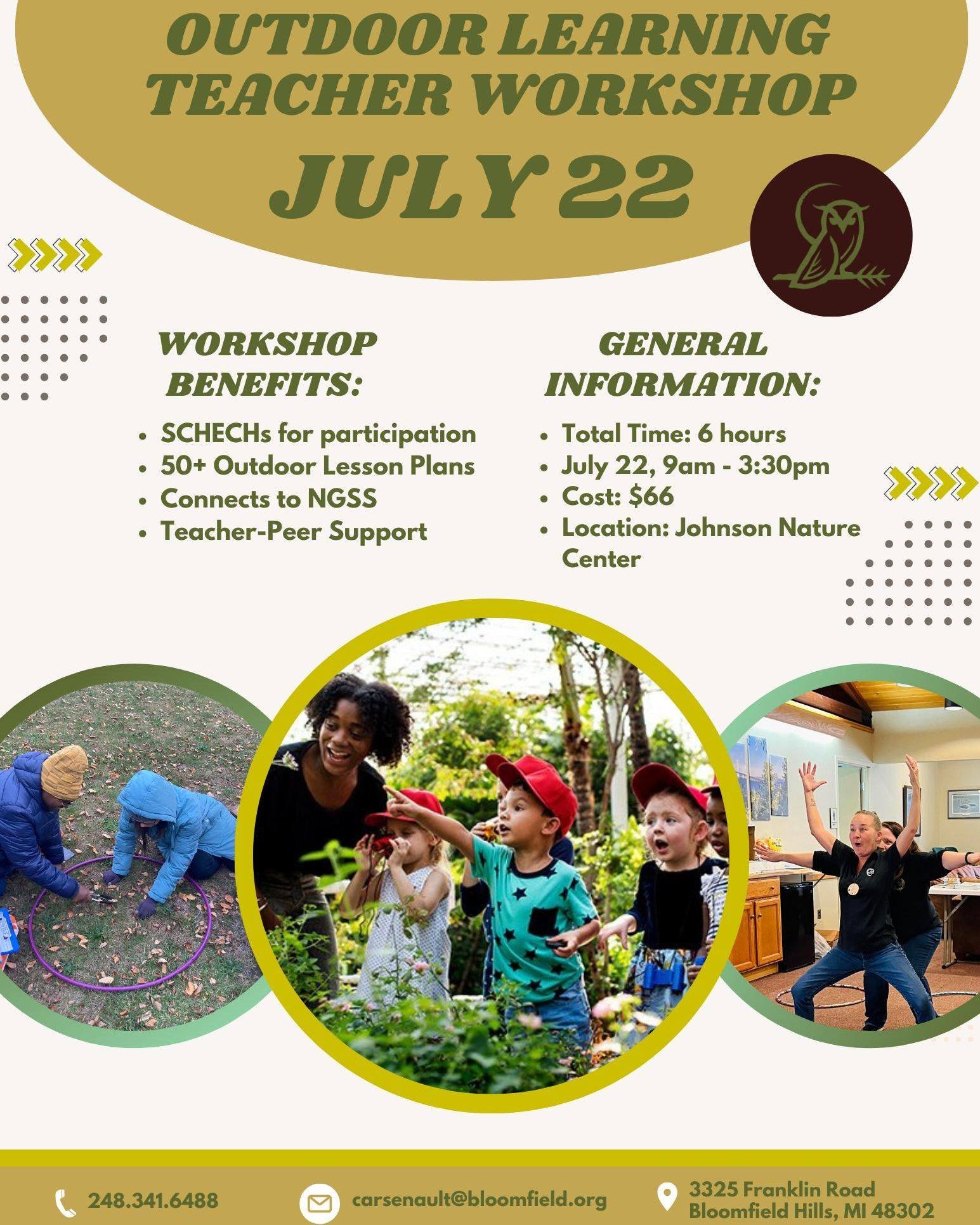 OUTDOOR LEARNING TEACHER WORKSHOP

JULY 22

WORKSHOP BENEFITS:

- SCHECHs for participation
- 50+ Outdoor Lesson Plans
- Connects to NGSS
- Teacher-Peer Support

GENERAL INFORMATION:

- Total Time: 6 hours
- July 22, 9am - 3:30pm
- Cost: $66
- Location: Johnson Nature Center

248.341.6488

carsenault@bloomfield.org

3325 Franklin Road
Bloomfield Hills, MI 48302